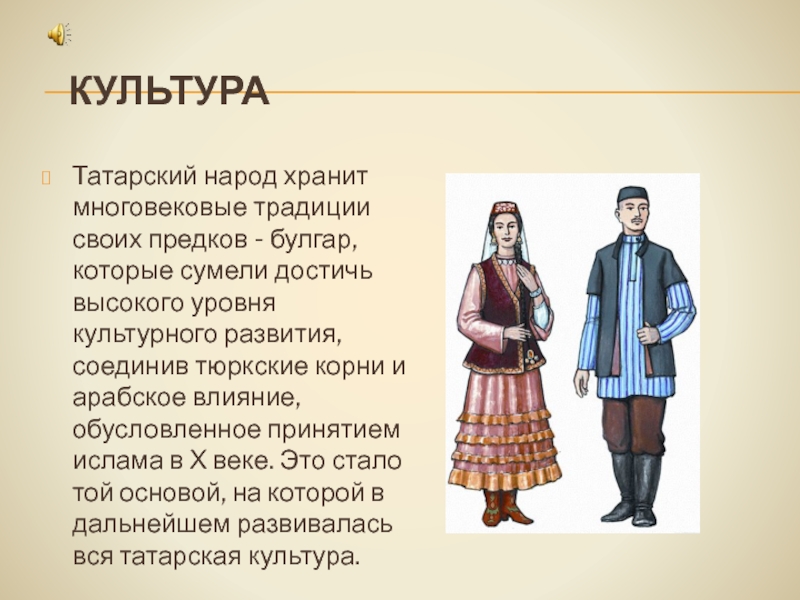 КУЛЬТУРА

Татарский народ хранит многовековые традиции своих предков - булгар, которые сумели достичь высокого уровня культурного развития, соединив тюркские корни и арабское влияние, обусловленное принятием ислама в X веке. Это стало той основой, на которой в дальнейшем развивалась вся татарская культура.